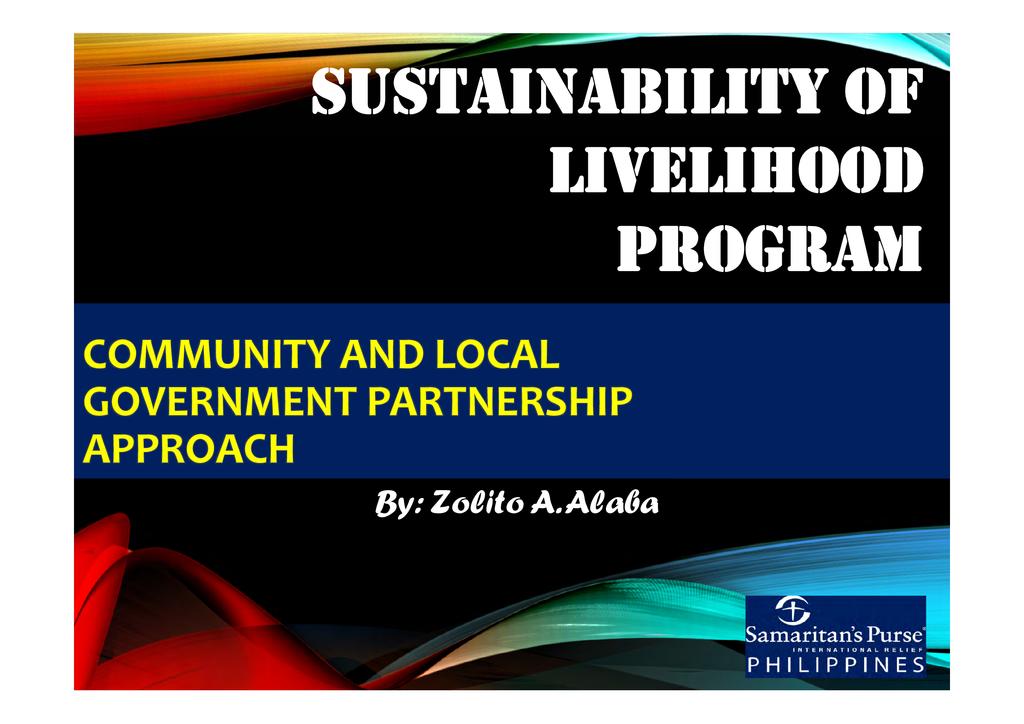 SUSTAINABILITY OF LIVELIHOOD PROGRAM

COMMUNITY AND LOCAL GOVERNMENT PARTNERSHIP APPROACH

By: Zolito A.Alaba

Samaritan's Purse
INTERNATIONAL RELIEF
PHILIPPINES